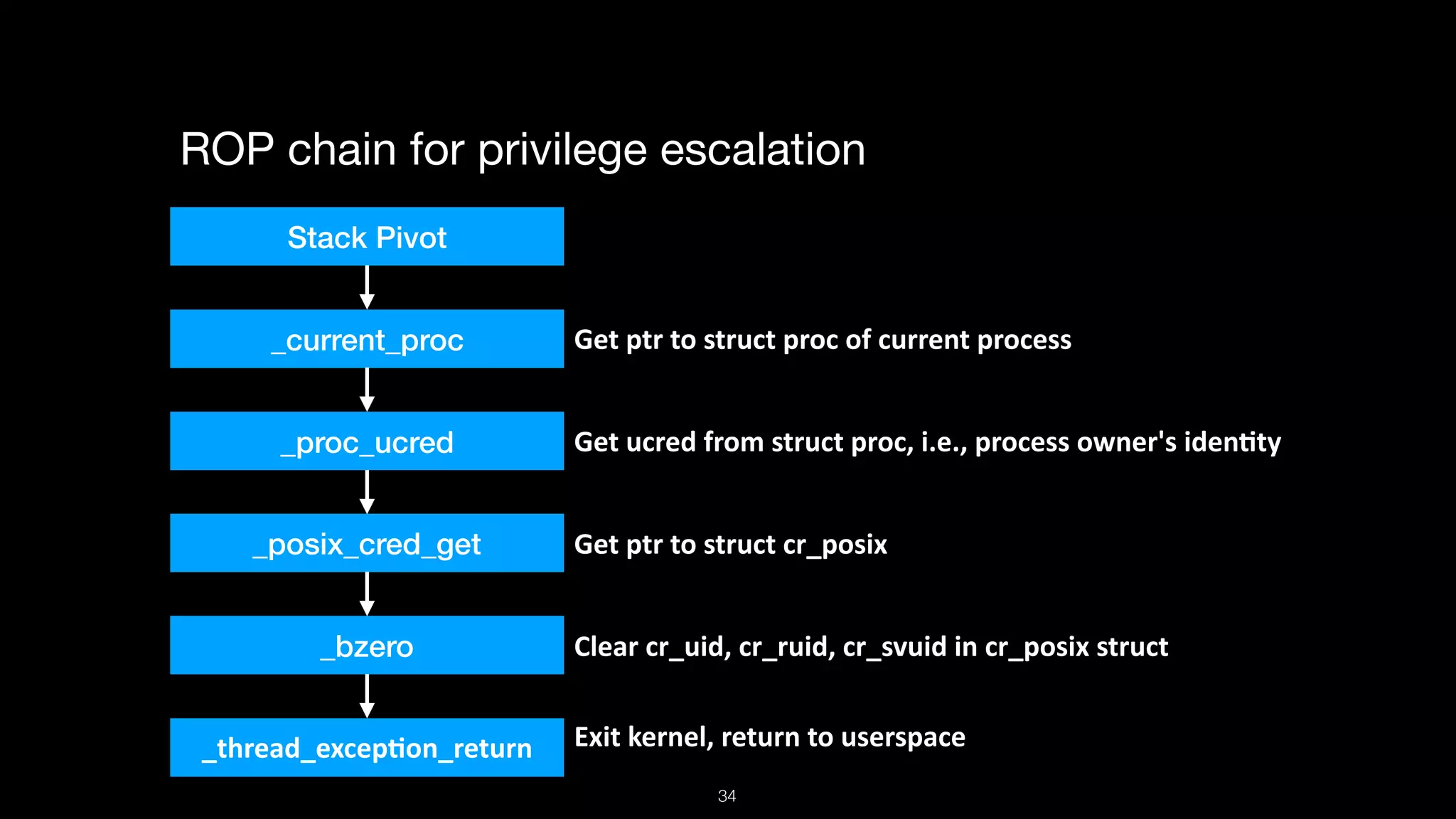 ROP chain for privilege escalation

Stack Pivot

_current_proc

Get ptr to struct proc of current process

_proc_ucred

Get ucred from struct proc, i.e., process owner's identity

_posix_cred_get

Get ptr to struct cr_posix

_bzero

Clear cr_uid, cr_ruid, cr_svuid in cr_posix struct

_thread_exception_return

Exit kernel, return to userspace

34